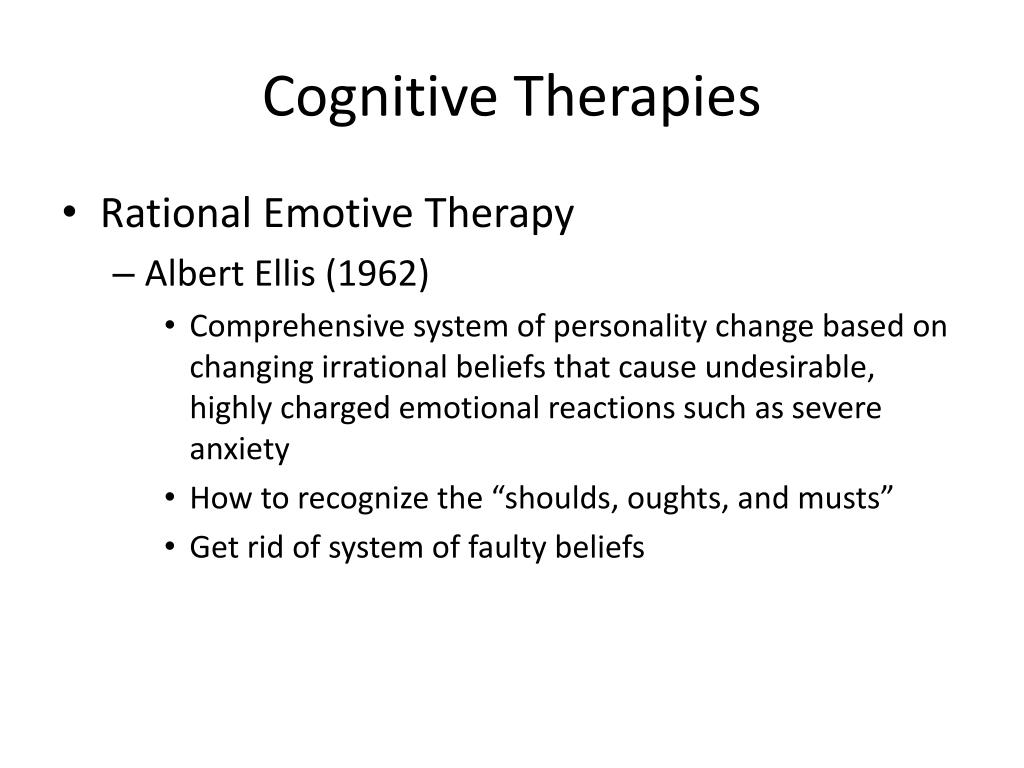 Cognitive Therapies

• Rational Emotive Therapy
– Albert Ellis (1962)
• Comprehensive system of personality change based on changing irrational beliefs that cause undesirable, highly charged emotional reactions such as severe anxiety
• How to recognize the “shoulds, oughts, and musts”
• Get rid of system of faulty beliefs